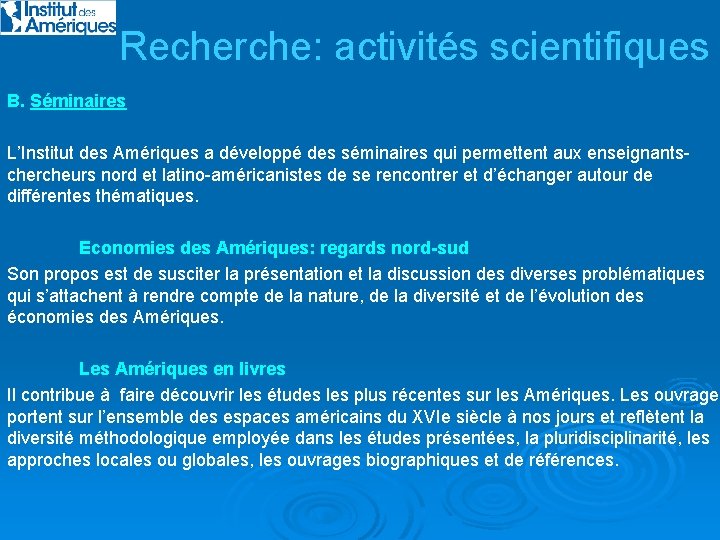 Institut des Amériques

Recherche: activités scientifiques

B. Séminaires

L'Institut des Amériques a développé des séminaires qui permettent aux enseignants-chercheurs nord et latino-américanistes de se rencontrer et d'échanger autour de différentes thématiques.

Economies des Amériques: regards nord-sud

Son propos est de susciter la présentation et la discussion des diverses problématiques qui s'attachent à rendre compte de la nature, de la diversité et de l'évolution des économies des Amériques.

Les Amériques en livres

Il contribue à faire découvrir les études les plus récentes sur les Amériques. Les ouvrage portent sur l'ensemble des espaces américains du XVIe siècle à nos jours et reflètent la diversité méthodologique employée dans les études présentées, la pluridisciplinarité, les approches locales ou globales, les ouvrages biographiques et de références.